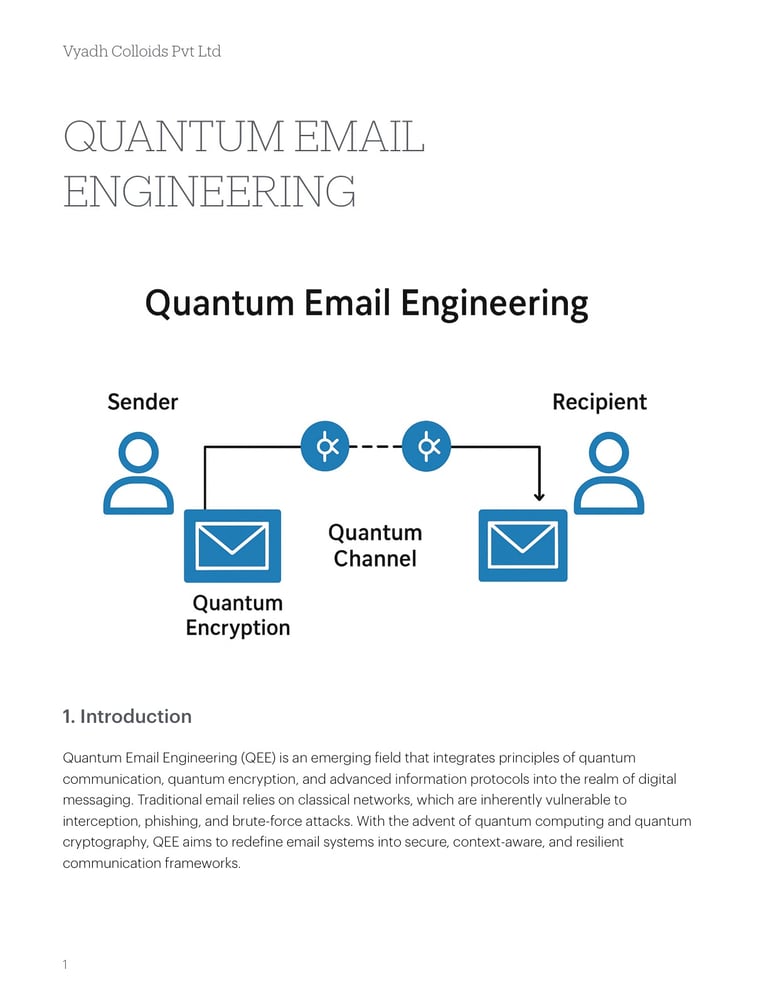 Vyadh Colloids Pvt Ltd

QUANTUM EMAIL ENGINEERING

Quantum Email Engineering

Sender

Recipient

Quantum Channel

Quantum Encryption

1. Introduction

Quantum Email Engineering (QEE) is an emerging field that integrates principles of quantum communication, quantum encryption, and advanced information protocols into the realm of digital messaging. Traditional email relies on classical networks, which are inherently vulnerable to interception, phishing, and brute-force attacks. With the advent of quantum computing and quantum cryptography, QEE aims to redefine email systems into secure, context-aware, and resilient communication frameworks.

1